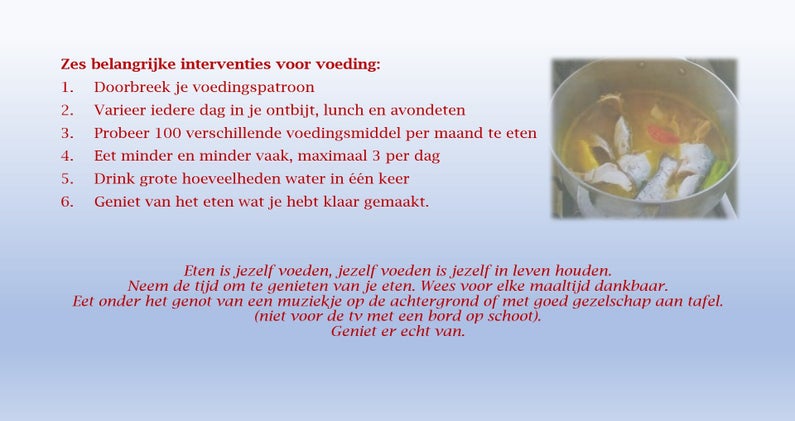 Zes belangrijke interventies voor voeding:

1. Doorbreek je voedingspatroon
2. Varieer iedere dag in je ontbijt, lunch en avondeten
3. Probeer 100 verschillende voedingsmiddel per maand te eten
4. Eet minder en minder vaak, maximaal 3 per dag
5. Drink grote hoeveelheden water in één keer
6. Geniet van het eten wat je hebt klaar gemaakt.

Eten is jezelf voeden, jezelf voeden is jezelf in leven houden.
Neem de tijd om te genieten van je eten. Wees voor elke maaltijd dankbaar.
Eet onder het genot van een muziekje op de achtergrond of met goed gezelschap aan tafel.
(niet voor de tv met een bord op schoot).
Geniet er echt van.